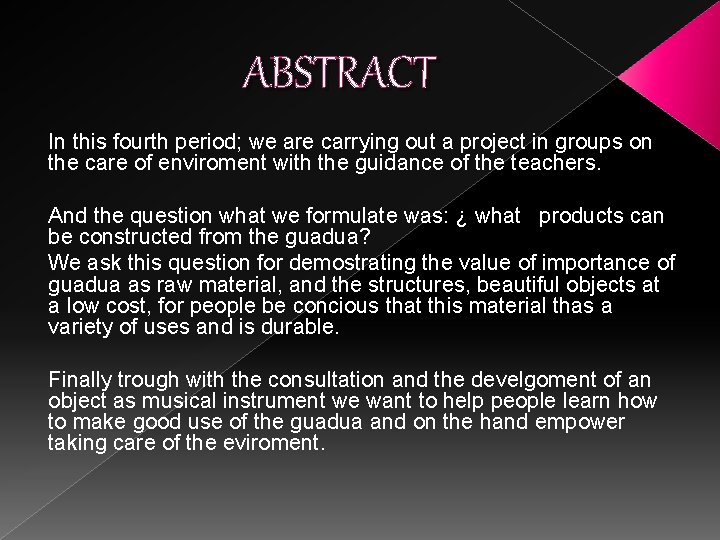 ABSTRACT

In this fourth period; we are carrying out a project in groups on the care of enviroment with the guidance of the teachers.

And the question what we formulate was: ¿ what products can be constructed from the guadua?
We ask this question for demostrating the value of importance of guadua as raw material, and the structures, beautiful objects at a low cost, for people be concious that this material thas a variety of uses and is durable.

Finally trough with the consultation and the develgoment of an object as musical instrument we want to help people learn how to make good use of the guadua and on the hand empower taking care of the eviroment.